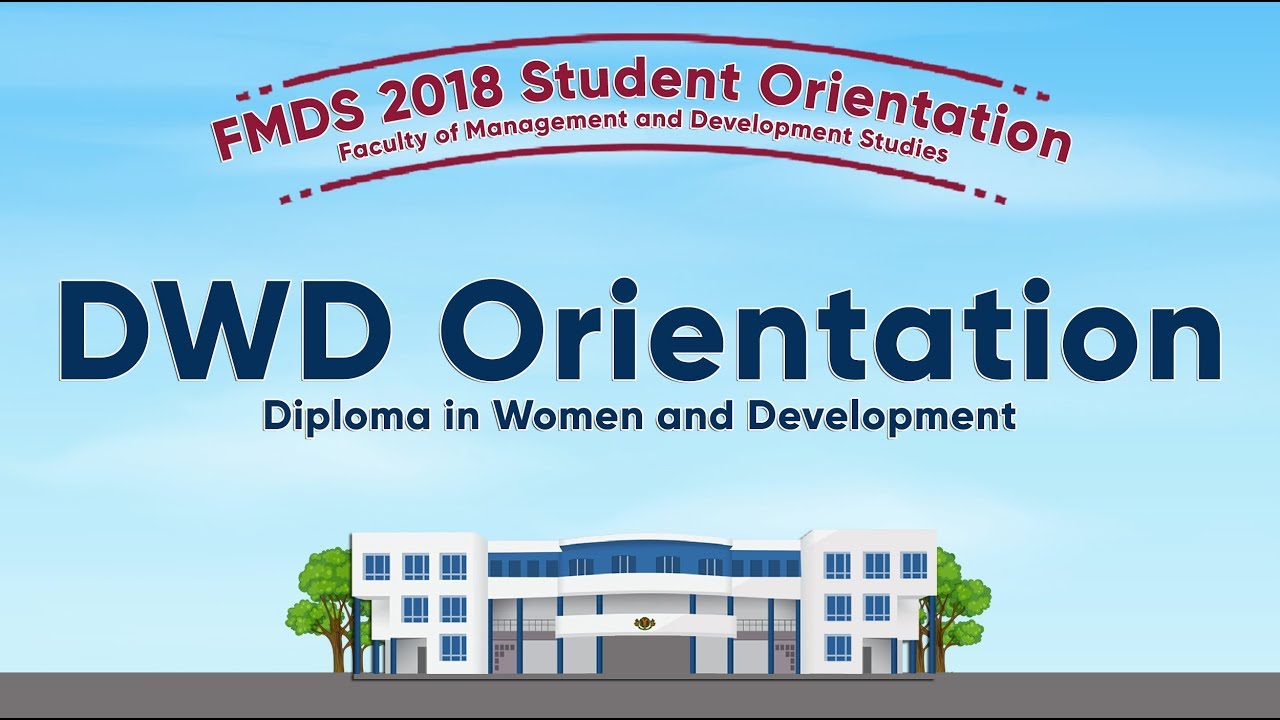 FMDS 2018 Student Orientation
Faculty of Management and Development Studies

DWD Orientation
Diploma in Women and Development